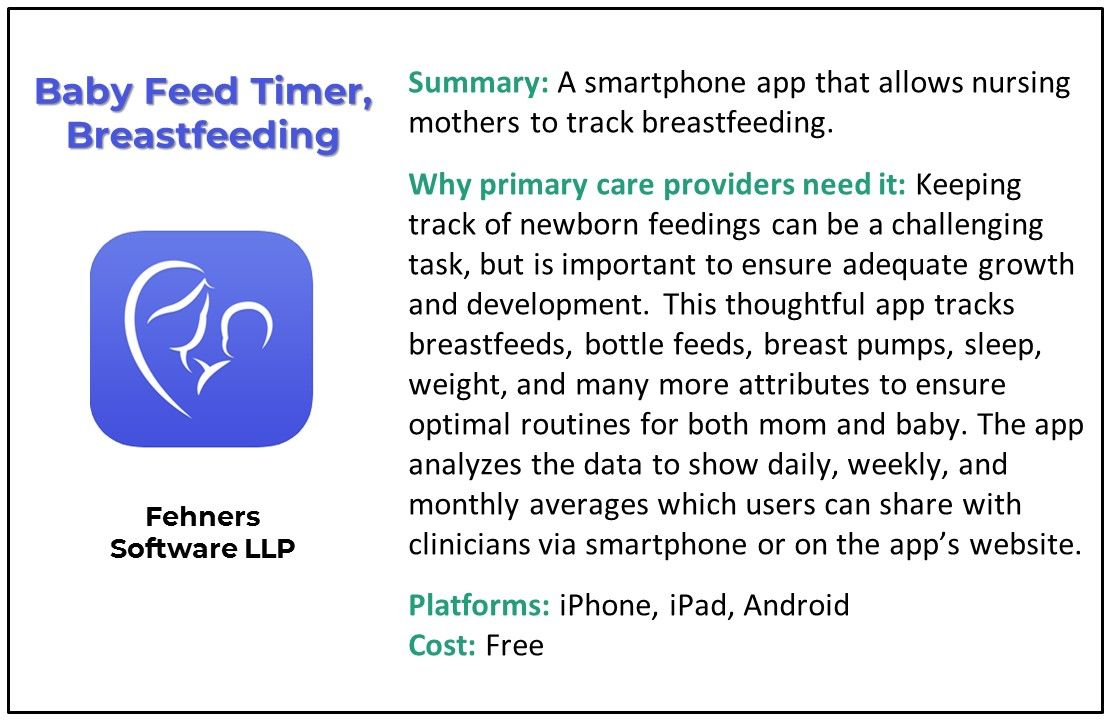 Baby Feed Timer, Breastfeeding

Fehners Software LLP

Summary: A smartphone app that allows nursing mothers to track breastfeeding.

Why primary care providers need it: Keeping track of newborn feedings can be a challenging task, but is important to ensure adequate growth and development. This thoughtful app tracks breastfeeds, bottle feeds, breast pumps, sleep, weight, and many more attributes to ensure optimal routines for both mom and baby. The app analyzes the data to show daily, weekly, and monthly averages which users can share with clinicians via smartphone or on the app's website.

Platforms: iPhone, iPad, Android
Cost: Free